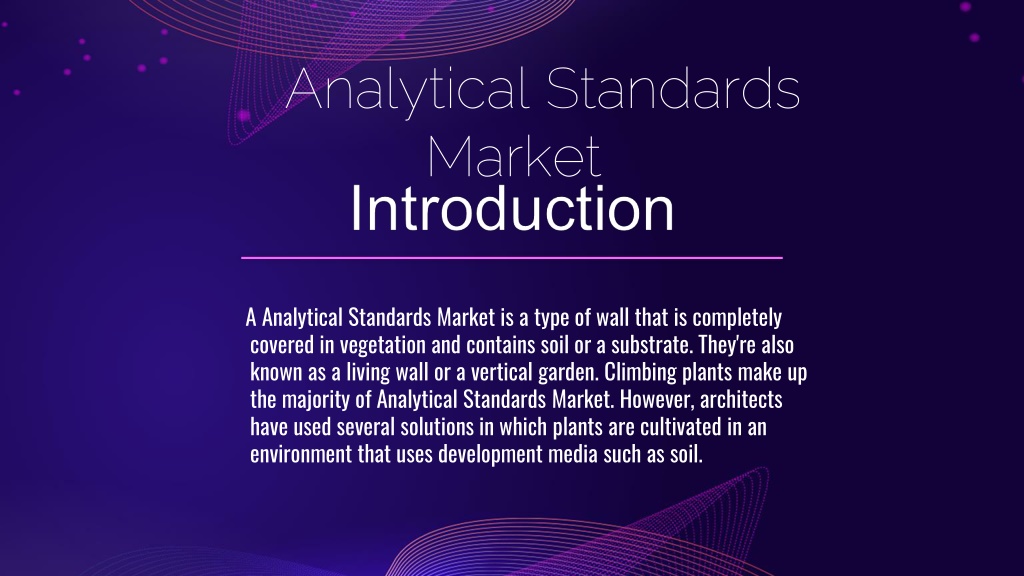 Analytical Standards Market

Introduction

A Analytical Standards Market is a type of wall that is completely covered in vegetation and contains soil or a substrate. They're also known as a living wall or a vertical garden. Climbing plants make up the majority of Analytical Standards Market. However, architects have used several solutions in which plants are cultivated in an environment that uses development media such as soil.